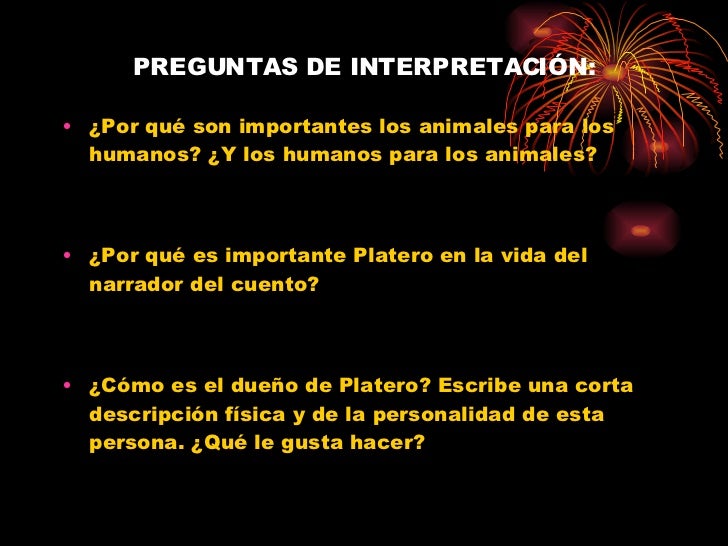 PREGUNTAS DE INTERPRETACIÓN:

• ¿Por qué son importantes los animales para los humanos? ¿Y los humanos para los animales?

• ¿Por qué es importante Platero en la vida del narrador del cuento?

• ¿Cómo es el dueño de Platero? Escribe una corta descripción física y de la personalidad de esta persona. ¿Qué le gusta hacer?